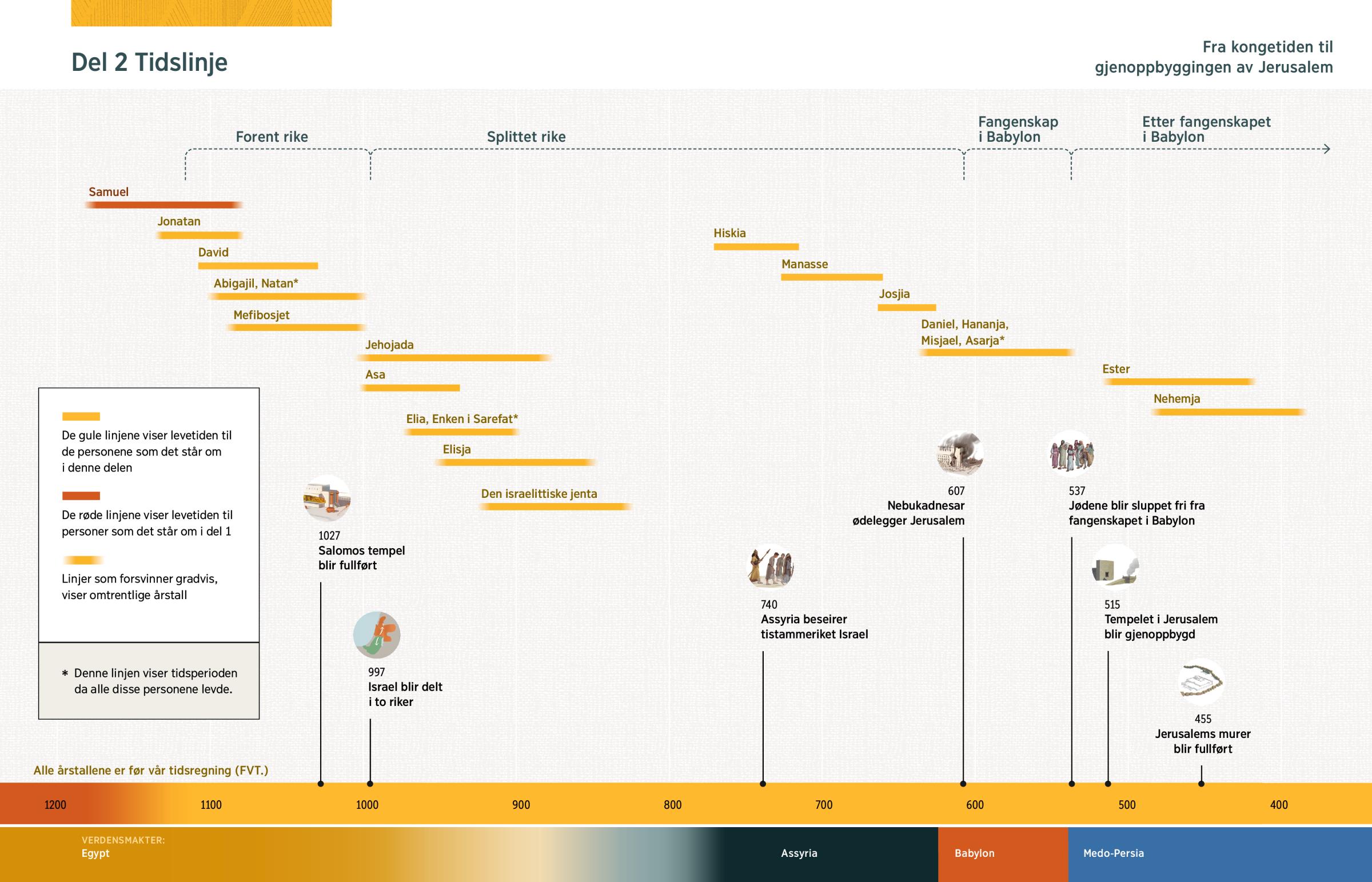 Del 2 Tidslinje

Fra kongetiden til gjenoppbyggingen av Jerusalem

Forent rike

Splittet rike

Fangenskap i Babylon

Etter fangenskapet i Babylon

Samuel

Jonatan

David

Abigajil, Natan*

Mefibosjet

Jehojada

Asa

Elia, Enken i Sarefat*

Elisja

Den israelittiske jenta

Hiskia

Manasse

Josjia

Daniel, Hananja, Misjael, Asarja*

Ester

Nehemja

De gule linjene viser levetiden til de personene som det står om i denne delen

De røde linjene viser levetiden til personer som det står om i del 1

Linjer som forsvinner gradvis, viser omtrentlige årstall

* Denne linjen viser tidsperioden da alle disse personene levde.

1027
Salomos tempel blir fullført

997
Israel blir delt i to riker

740
Assyria beseirer tistammeriket Israel

607
Nebukadnesar ødelegger Jerusalem

537
Jødene blir sluppet fri fra fangenskapet i Babylon

515
Tempelet i Jerusalem blir gjenoppbygd

455
Jerusalems murer blir fullført

Alle årstallene er før vår tidsregning (FVT.)

1200 1100 1000 900 800 700 600 500 400

VERDENSMAKTER:
Egypt

Assyria

Babylon

Medo-Persia